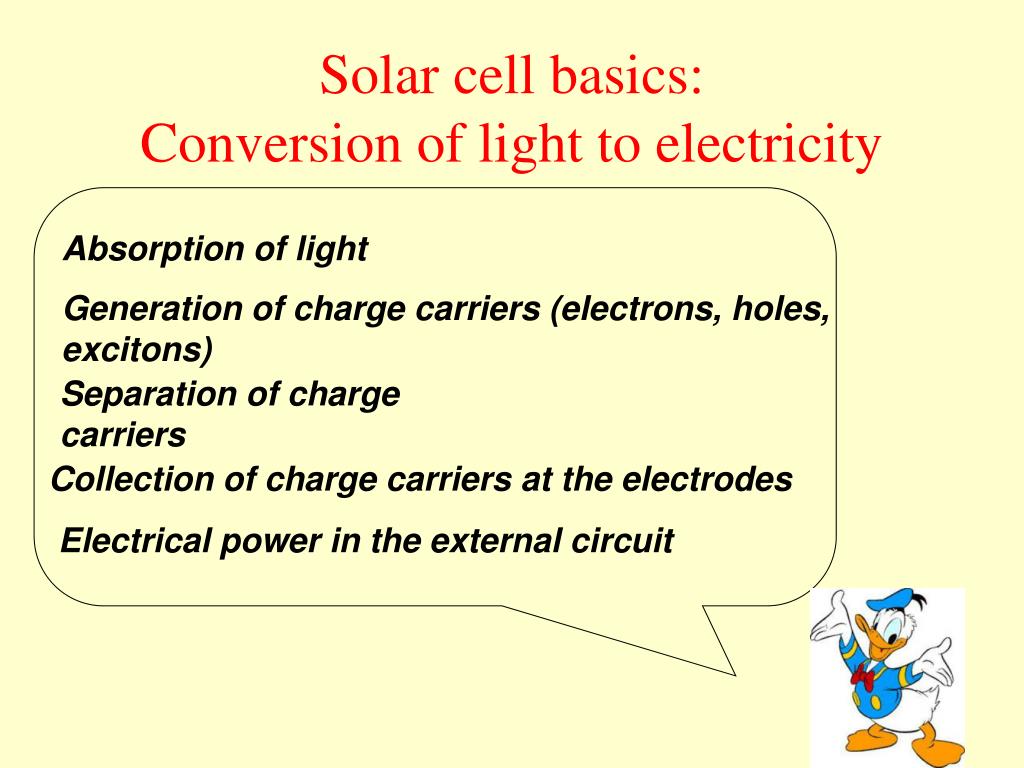 Solar cell basics:
Conversion of light to electricity

Absorption of light

Generation of charge carriers (electrons, holes, excitons)

Separation of charge carriers

Collection of charge carriers at the electrodes

Electrical power in the external circuit